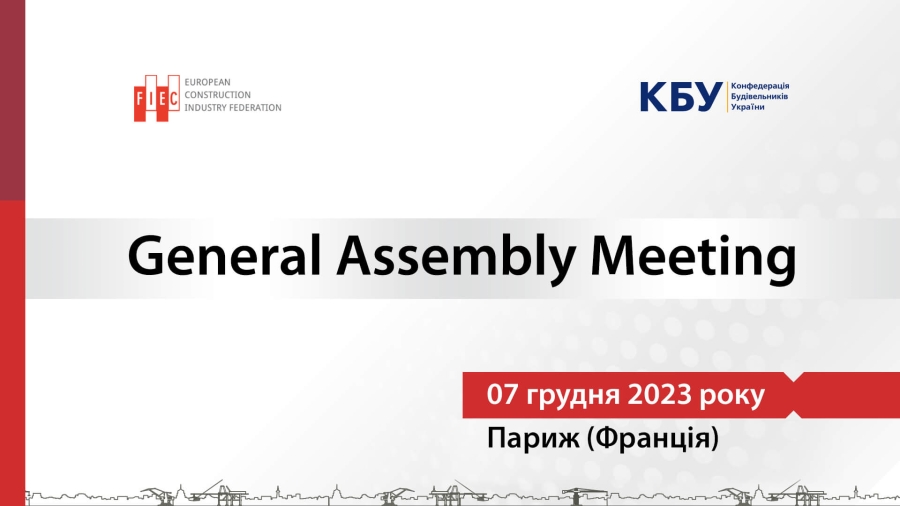 FIEC EUROPEAN CONSTRUCTION INDUSTRY FEDERATION

КБУ Конфедерація Будівельників України

General Assembly Meeting

07 грудня 2023 року

Париж (Франція)